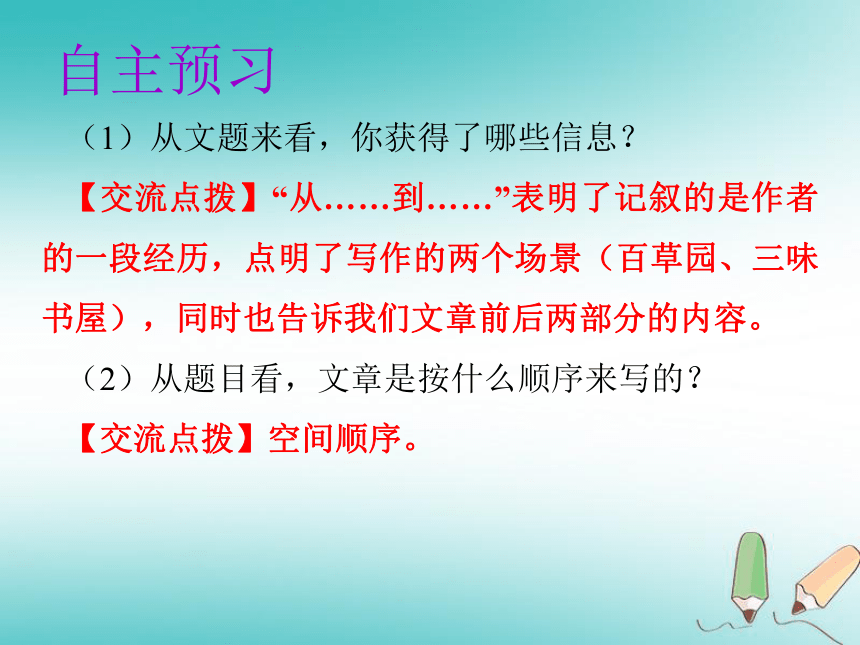 自主预习

（1）从文题来看，你获得了哪些信息？

【交流点拨】“从……到……”表明了记叙的是作者的一段经历，点明了写作的两个场景（百草园、三味书屋），同时也告诉我们文章前后两部分的内容。

（2）从题目看，文章是按什么顺序来写的？

【交流点拨】空间顺序。